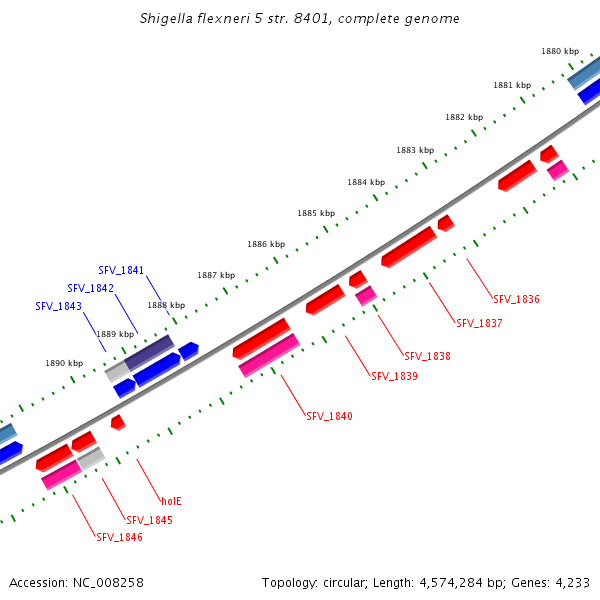 Shigella flexneri 5 str. 8401, complete genome

1880 kbp
1881 kbp
1882 kbp
1883 kbp
1884 kbp
1885 kbp
1886 kbp
1887 kbp
1888 kbp
1889 kbp
1890 kbp

SFV_1841
SFV_1842
SFV_1843

SFV_1836
SFV_1837
SFV_1838
SFV_1839
SFV_1840
holE
SFV_1845
SFV_1846

Accession: NC_008258

Topology: circular; Length: 4,574,284 bp; Genes: 4,233